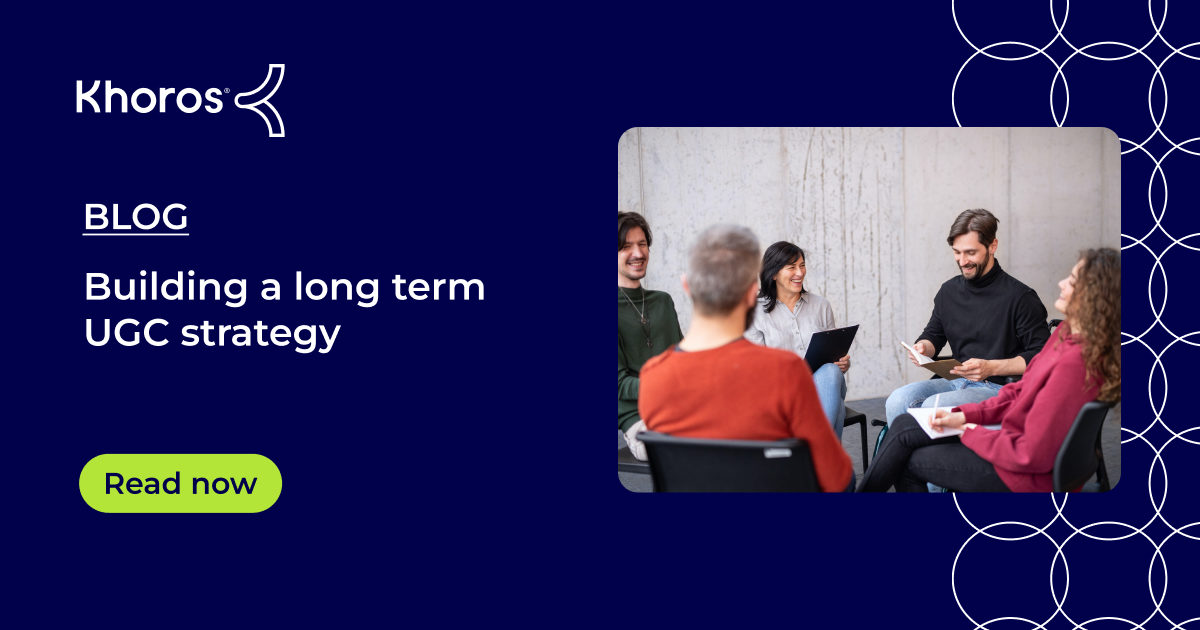 Khoros®

BLOG

Building a long term UGC strategy

Read now